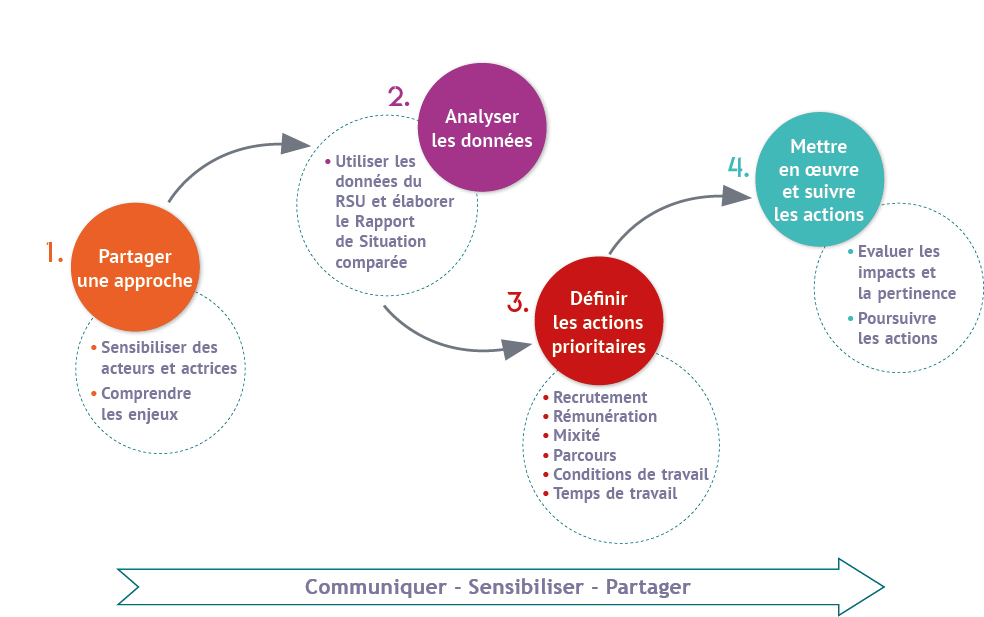 1.

Partager une approche

• Sensibiliser des acteurs et actrices
• Comprendre les enjeux

2.

Analyser les données

• Utiliser les données du RSU et élaborer le Rapport de Situation comparée

3.

Définir les actions prioritaires

• Recrutement
• Rémunération
• Mixité
• Parcours
• Conditions de travail
• Temps de travail

4.

Mettre en œuvre et suivre les actions

• Evaluer les impacts et la pertinence
• Poursuivre les actions

Communiquer - Sensibiliser - Partager